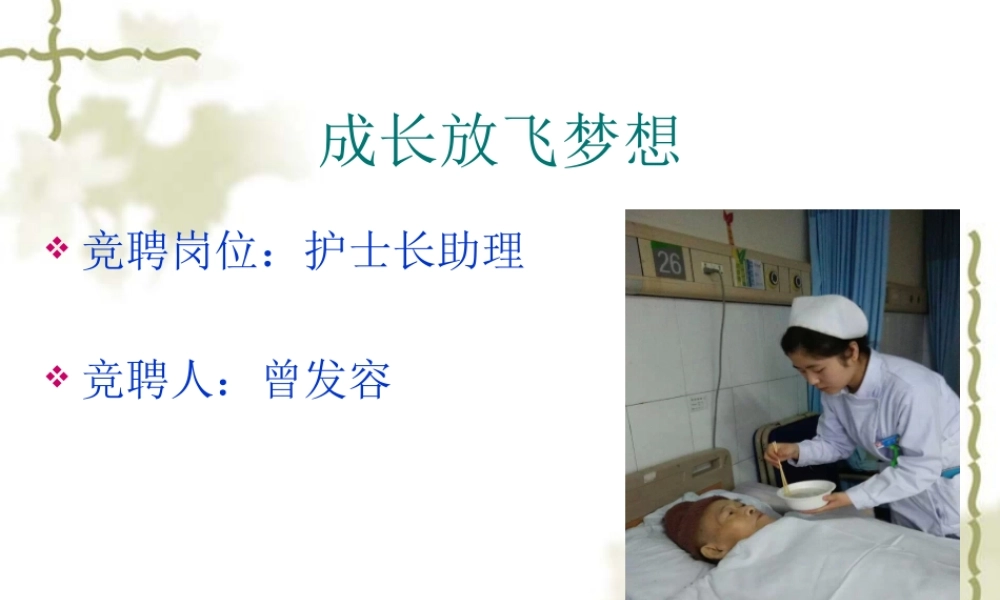 成长放飞梦想

❖ 竞聘岗位：护士长助理

❖ 竞聘人：曾发容

26